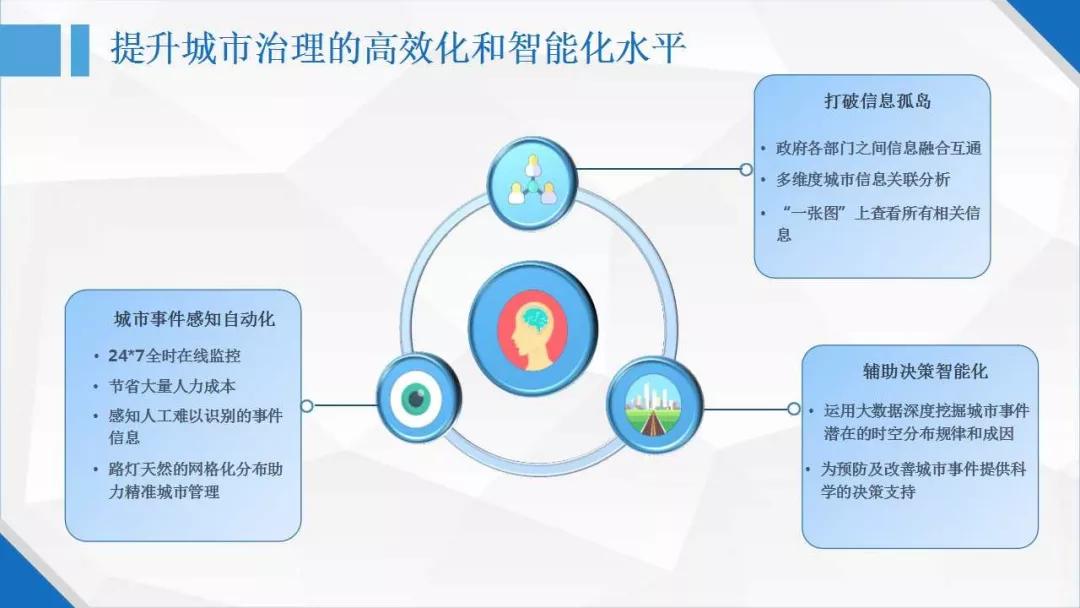 提升城市治理的高效化和智能化水平

打破信息孤岛

• 政府各部门之间信息融合互通
• 多维度城市信息关联分析
• “一张图”上查看所有相关信息

城市事件感知自动化

• 24*7全时在线监控
• 节省大量人力成本
• 感知人工难以识别的事件信息
• 路灯天然的网格化分布助力精准城市管理

辅助决策智能化

• 运用大数据深度挖掘城市事件潜在的时空分布规律和成因
• 为预防及改善城市事件提供科学的决策支持